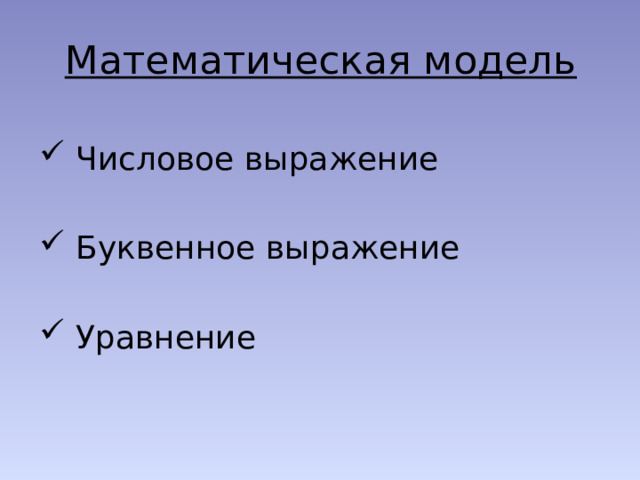 Математическая модель

✓ Числовое выражение

✓ Буквенное выражение

✓ Уравнение